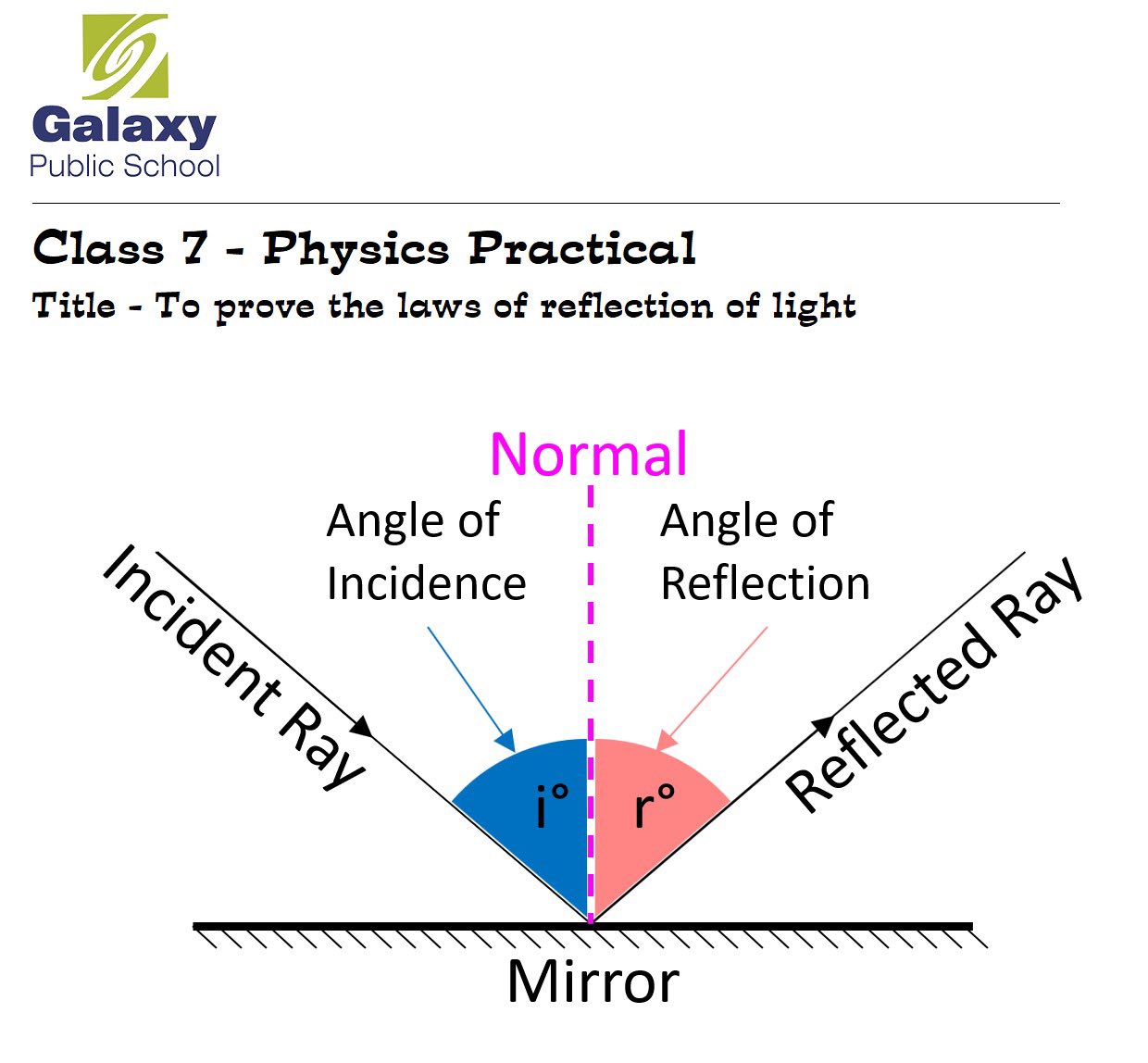 Galaxy
Public School

Class 7 - Physics Practical
Title - To prove the laws of reflection of light

Normal
Angle of Incidence
Angle of Reflection
Incident Ray
Reflected Ray
i°
r°
Mirror